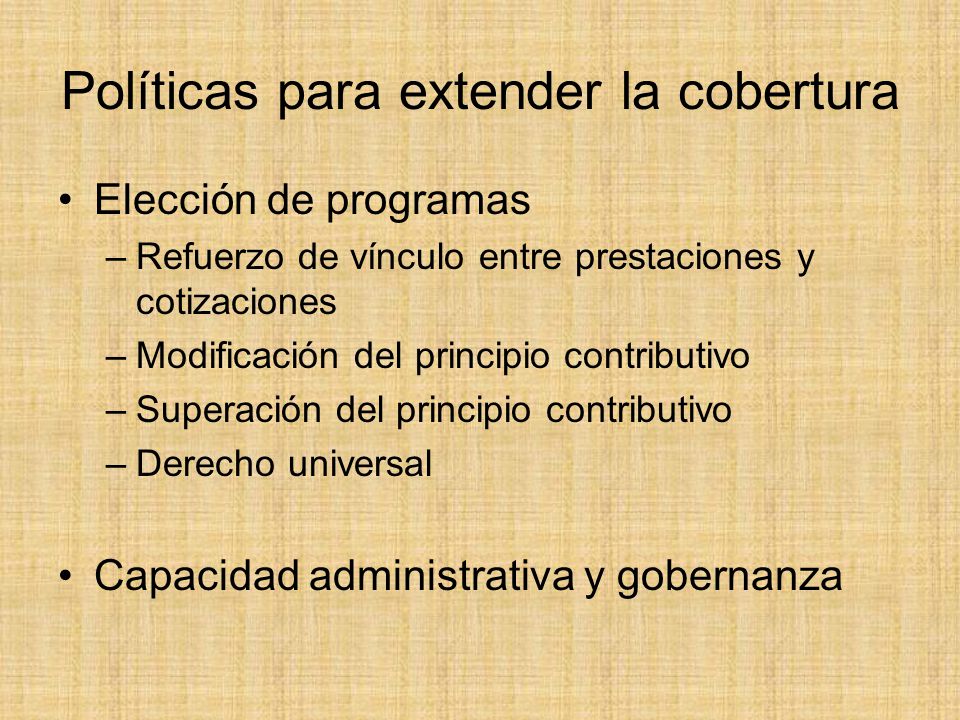 Políticas para extender la cobertura

• Elección de programas
– Refuerzo de vínculo entre prestaciones y cotizaciones
– Modificación del principio contributivo
– Superación del principio contributivo
– Derecho universal

• Capacidad administrativa y gobernanza